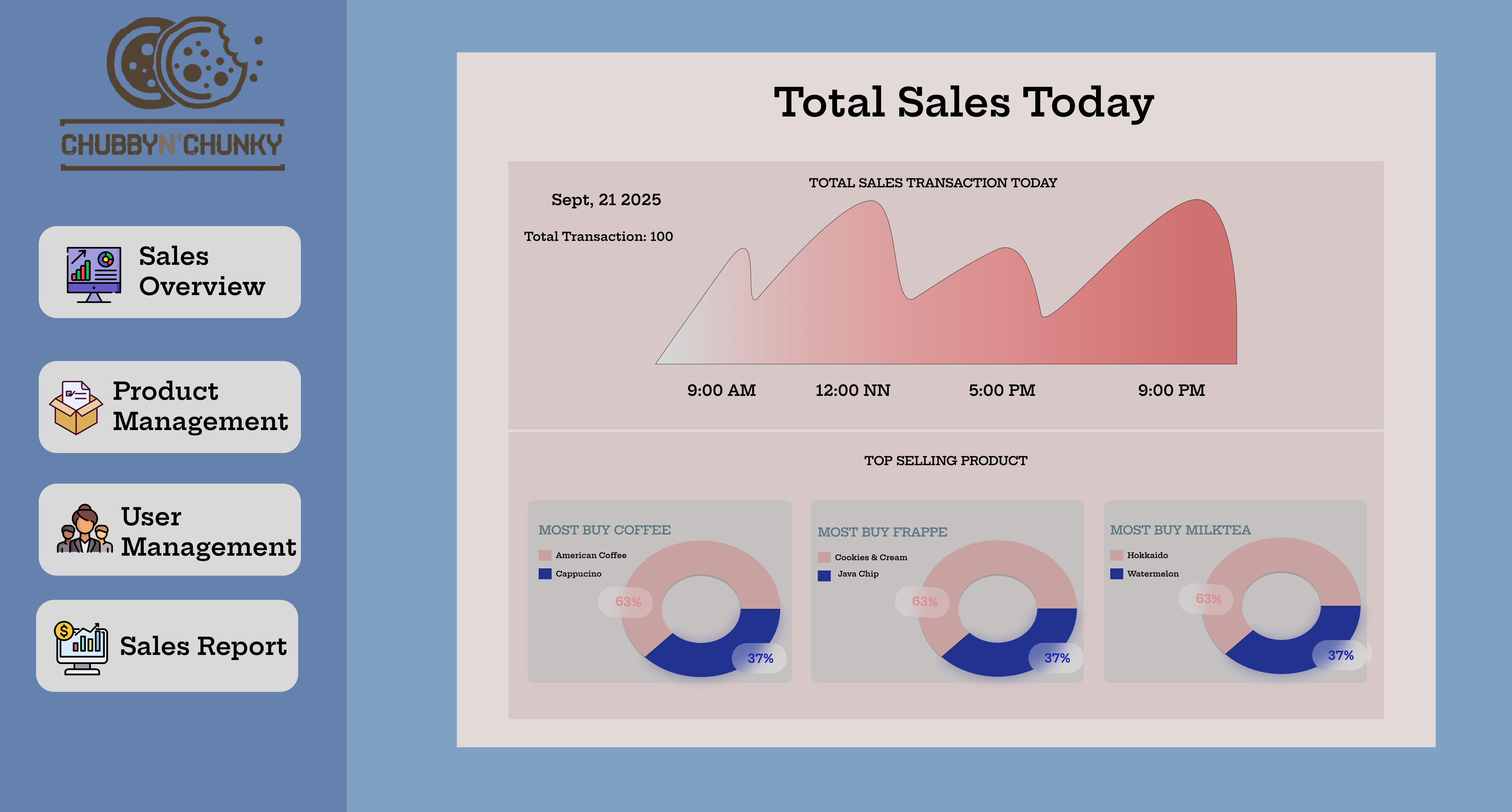 CHUBBYN'CHUNKY

Sales Overview

Product Management

User Management

Sales Report

Total Sales Today

TOTAL SALES TRANSACTION TODAY

Sept, 21 2025

Total Transaction: 100

9:00 AM
12:00 NN
5:00 PM
9:00 PM

TOP SELLING PRODUCT

MOST BUY COFFEE
American Coffee
Cappucino
63%
37%

MOST BUY FRAPPE
Cookies & Cream
Java Chip
63%
37%

MOST BUY MILKTEA
Hokkaido
Watermelon
63%
37%